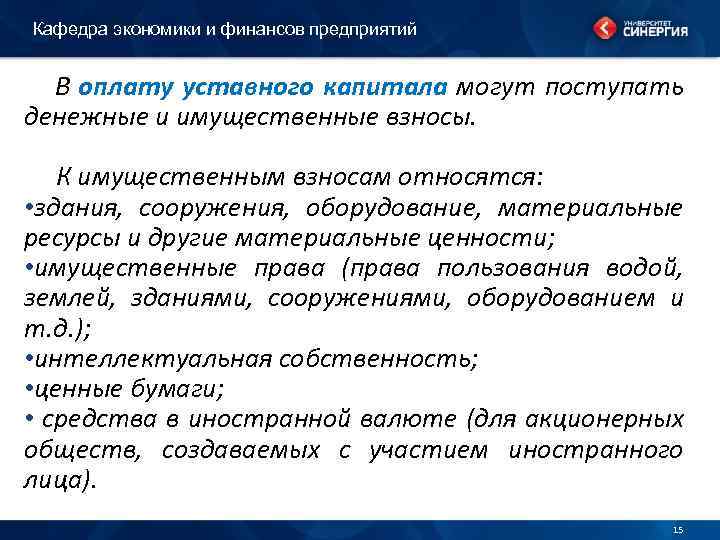 Кафедра экономики и финансов предприятий

УНИВЕРСИТЕТ СИНЕРГИЯ

В оплату уставного капитала могут поступать денежные и имущественные взносы.

К имущественным взносам относятся:
•здания, сооружения, оборудование, материальные ресурсы и другие материальные ценности;
•имущественные права (права пользования водой, землей, зданиями, сооружениями, оборудованием и т.д.);
•интеллектуальная собственность;
•ценные бумаги;
• средства в иностранной валюте (для акционерных обществ, создаваемых с участием иностранного лица).

15